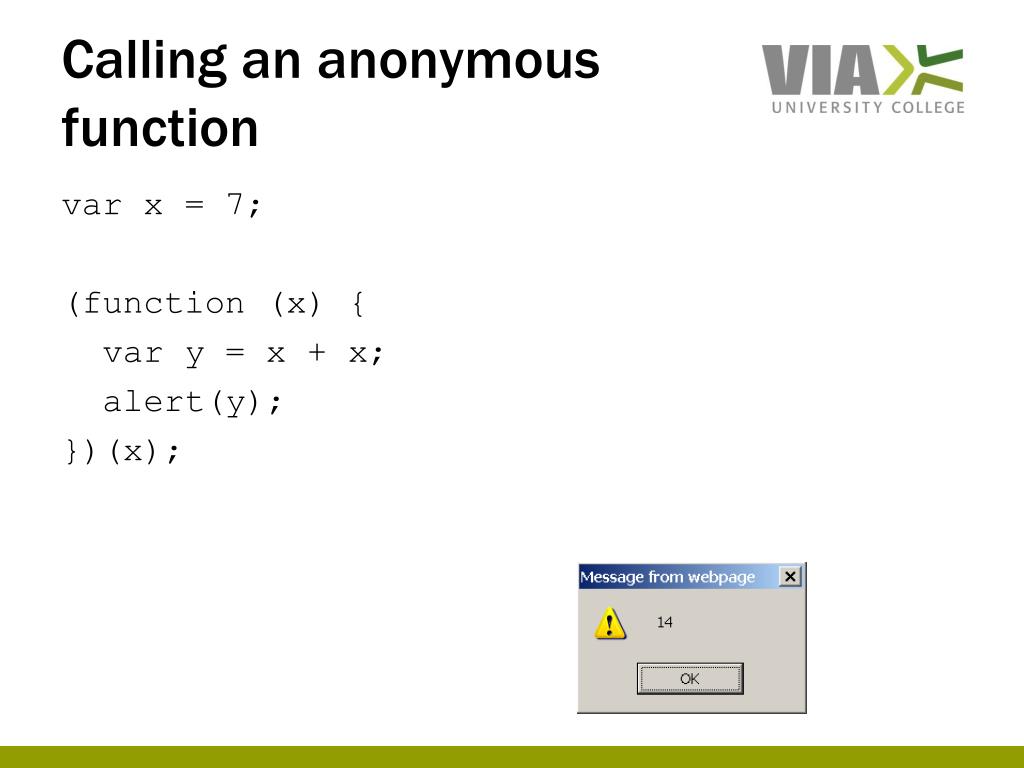 Calling an anonymous function

VIA
UNIVERSITY COLLEGE

var x = 7;

(function (x) {
  var y = x + x;
  alert(y);
})(x);

Message from webpage
14
OK